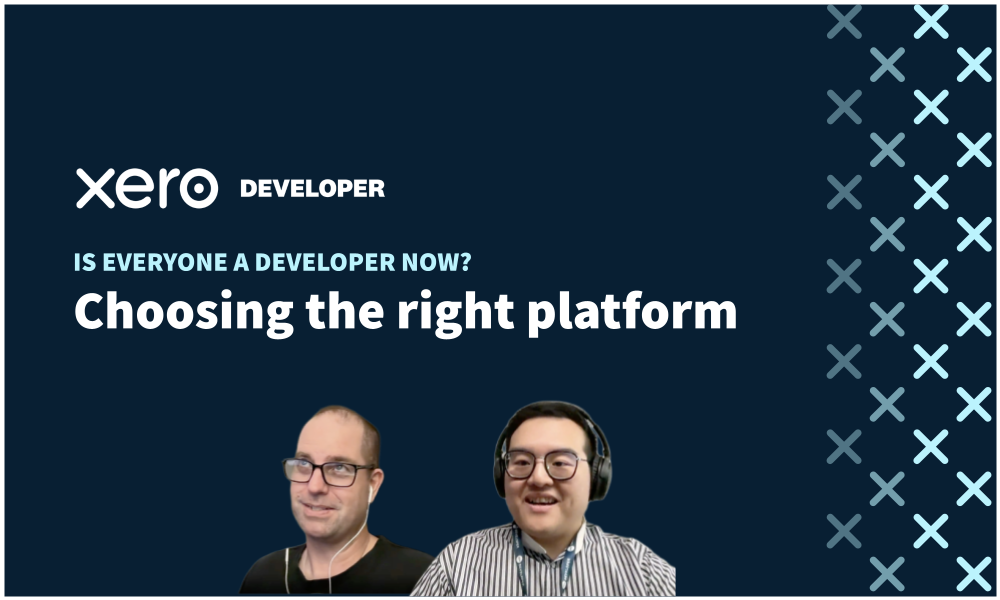 xero DEVELOPER

IS EVERYONE A DEVELOPER NOW?

Choosing the right platform